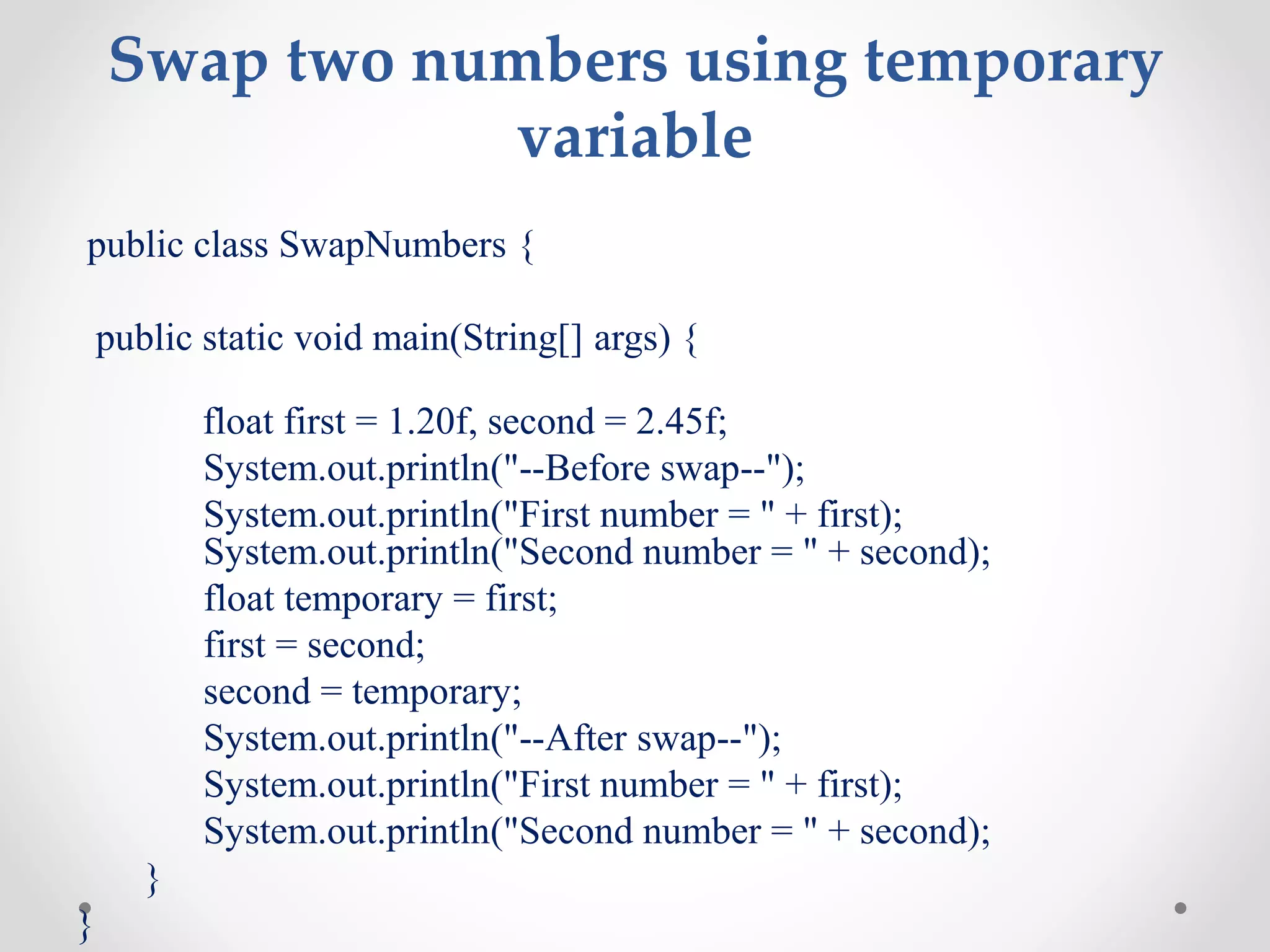 Swap two numbers using temporary variable

public class SwapNumbers {

public static void main(String[] args) {

float first = 1.20f, second = 2.45f;
System.out.println("--Before swap--");
System.out.println("First number = " + first);
System.out.println("Second number = " + second);
float temporary = first;
first = second;
second = temporary;
System.out.println("--After swap--");
System.out.println("First number = " + first);
System.out.println("Second number = " + second);
}
}